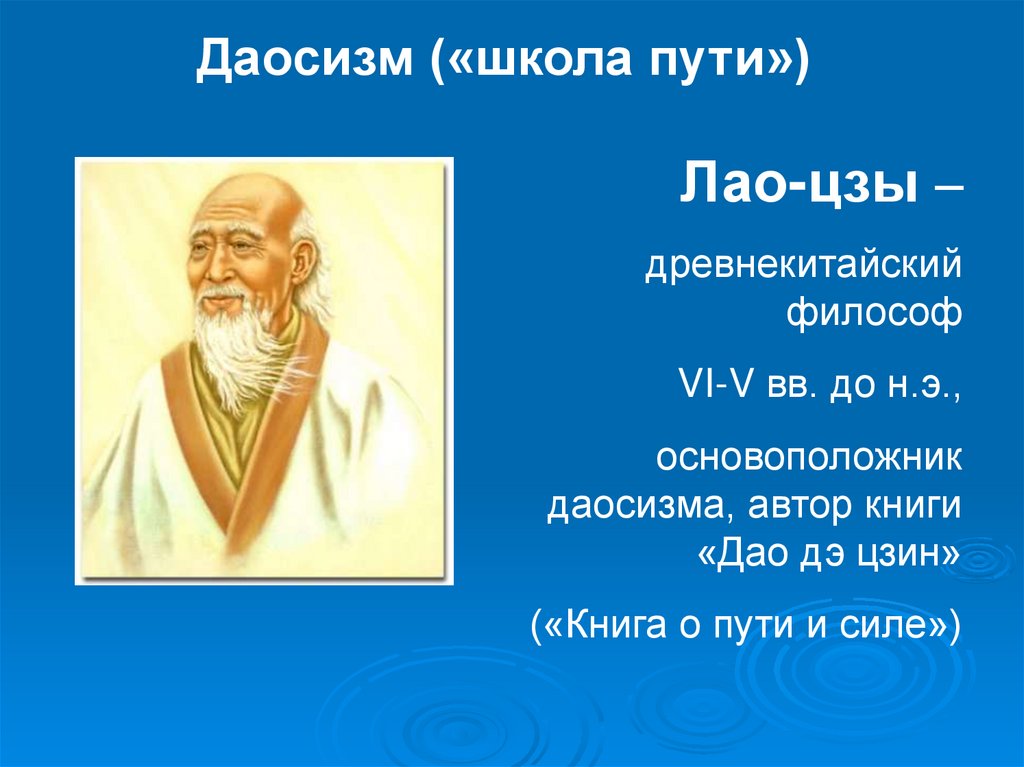 Даосизм («школа пути»)

Лао-цзы –

древнекитайский философ

VI-V вв. до н.э.,

основоположник даосизма, автор книги «Дао дэ цзин»

(«Книга о пути и силе»)